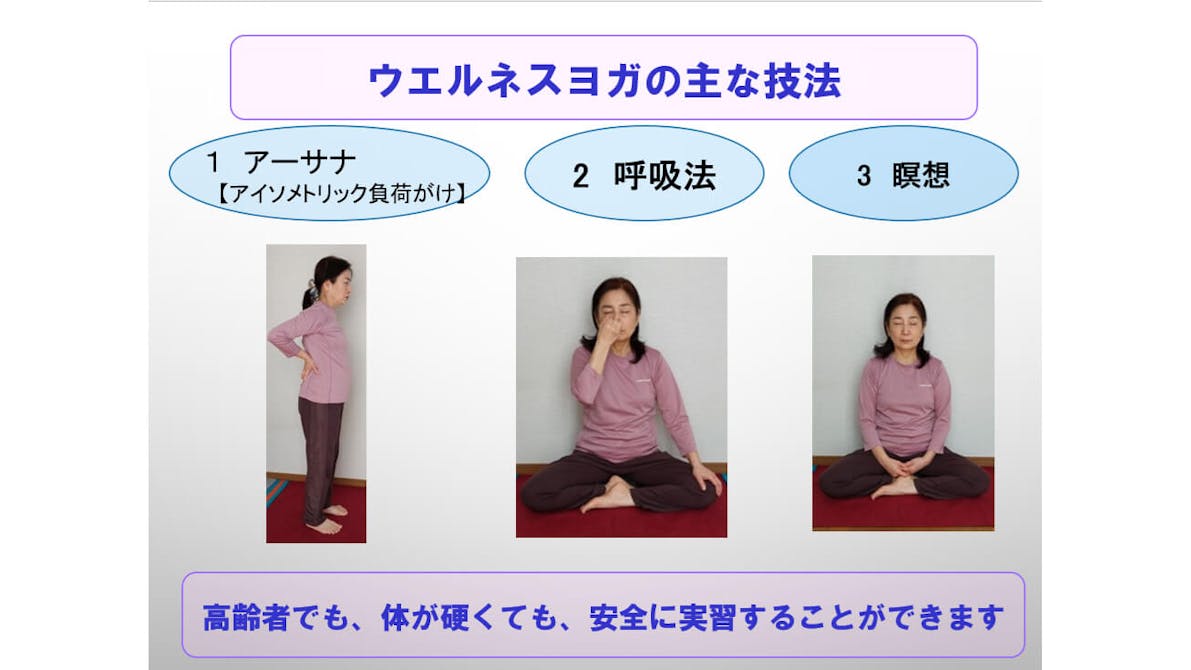 ウエルネスヨガの主な技法

1 アーサナ
【アイソメトリック負荷がけ】

2 呼吸法

3 瞑想

高齢者でも、体が硬くても、安全に実習することができます